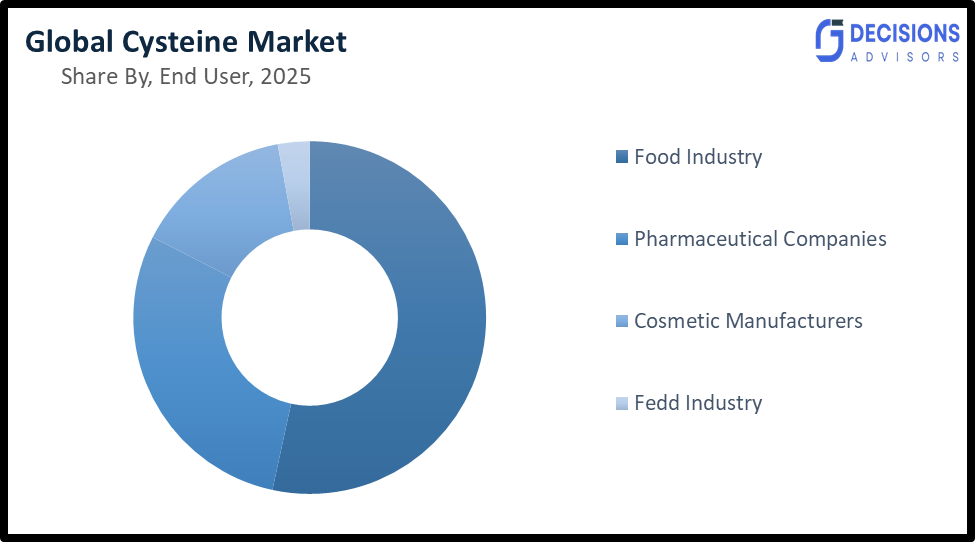 Global Cysteine Market
Share By, End User, 2025

DECISIONS
ADVISORS

Food Industry
Pharmaceutical Companies
Cosmetic Manufacturers
Fedd Industry